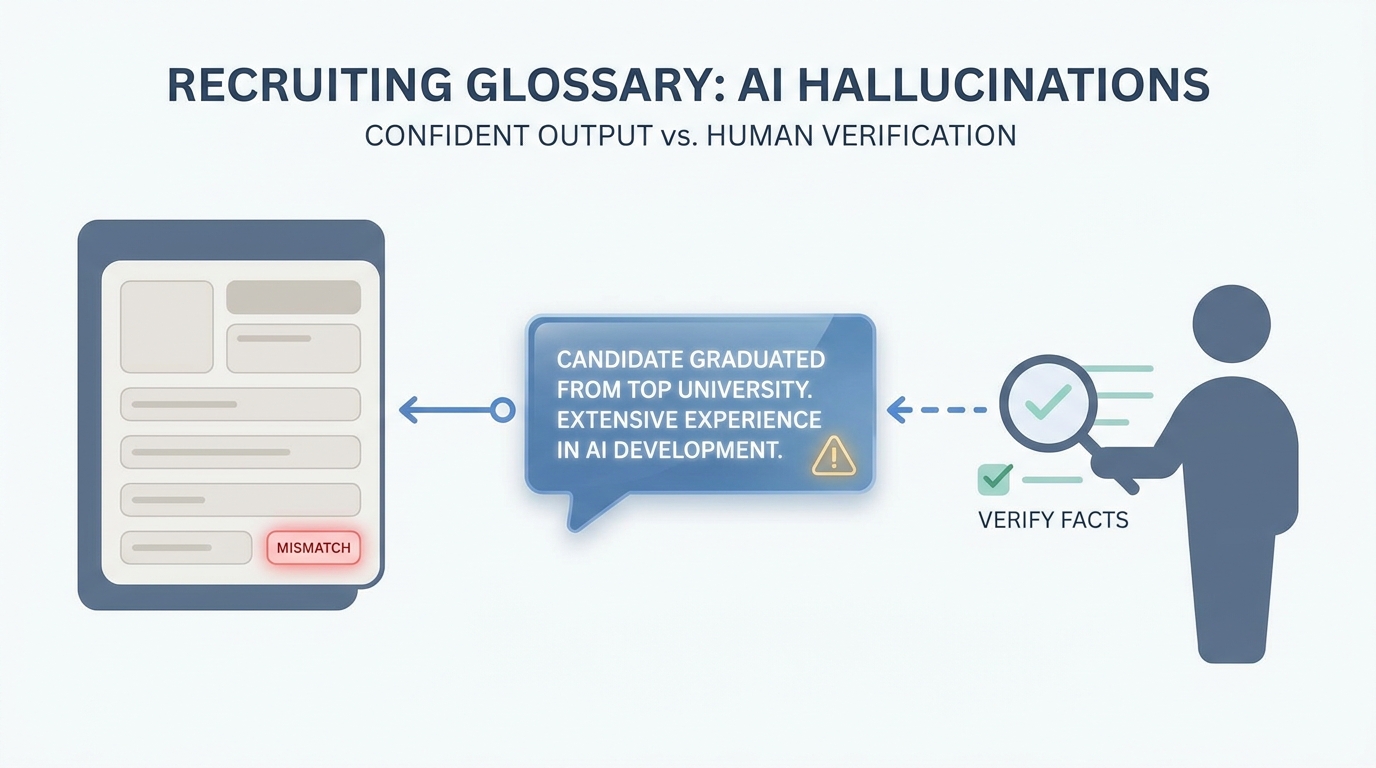 RECRUITING GLOSSARY: AI HALLUCINATIONS
CONFIDENT OUTPUT vs. HUMAN VERIFICATION

MISMATCH

CANDIDATE GRADUATED FROM TOP UNIVERSITY. EXTENSIVE EXPERIENCE IN AI DEVELOPMENT.

VERIFY FACTS